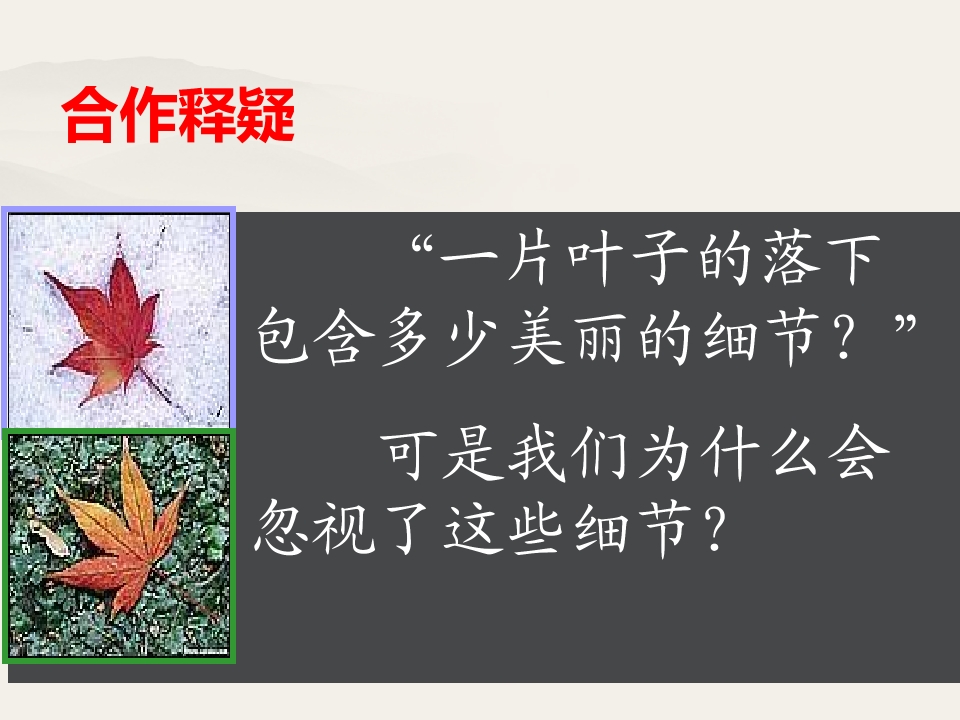 合作释疑

“一片叶子的落下包含多少美丽的细节？”

可是我们为什么会忽视了这些细节？